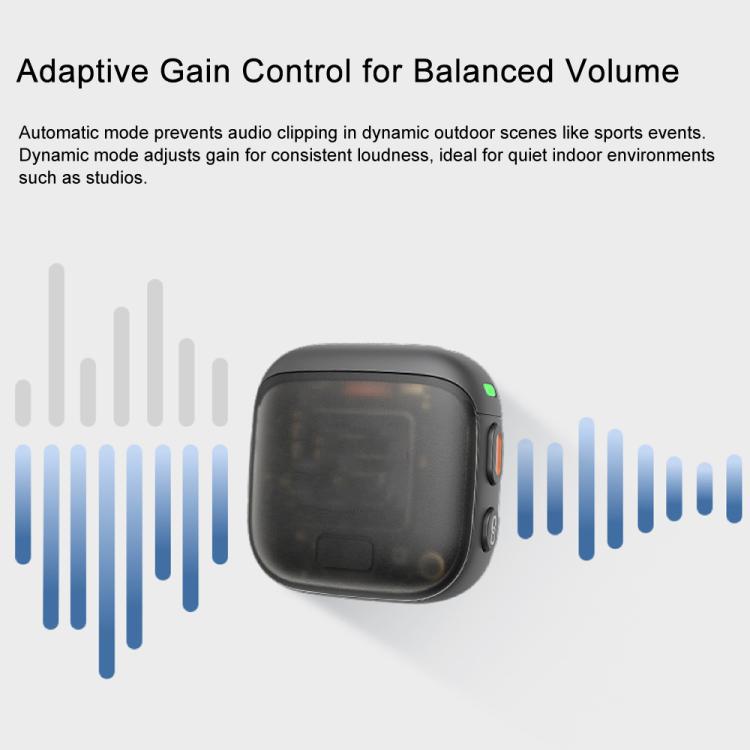 Adaptive Gain Control for Balanced Volume

Automatic mode prevents audio clipping in dynamic outdoor scenes like sports events. Dynamic mode adjusts gain for consistent loudness, ideal for quiet indoor environments such as studios.